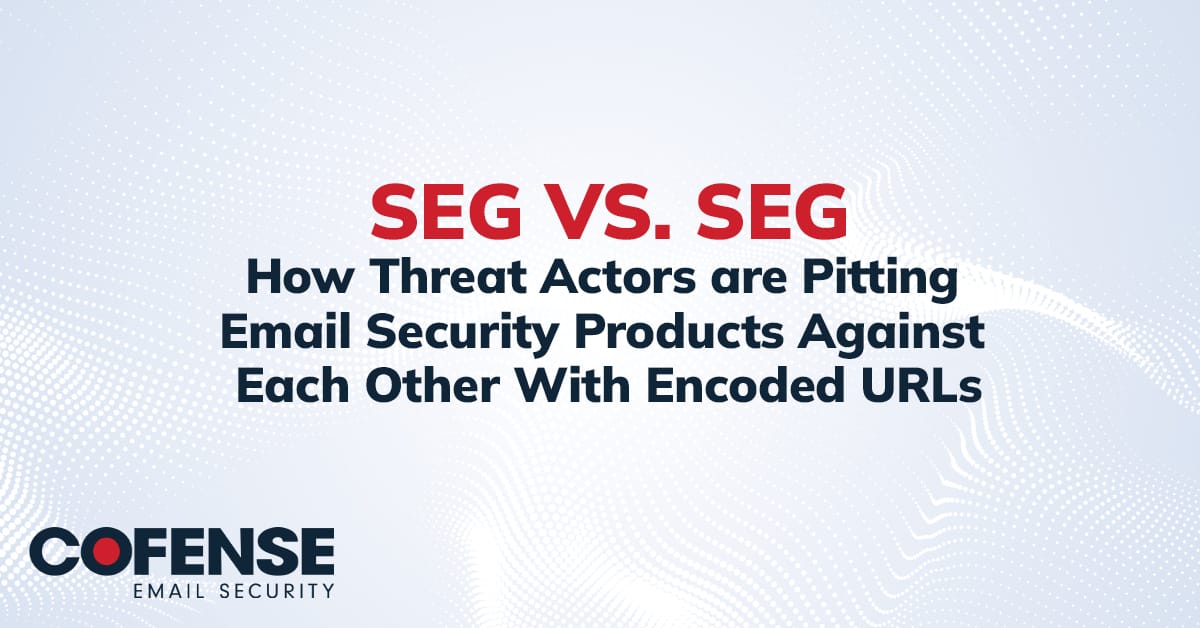 SEG VS. SEG
How Threat Actors are Pitting Email Security Products Against Each Other With Encoded URLs

COFENSE
EMAIL SECURITY